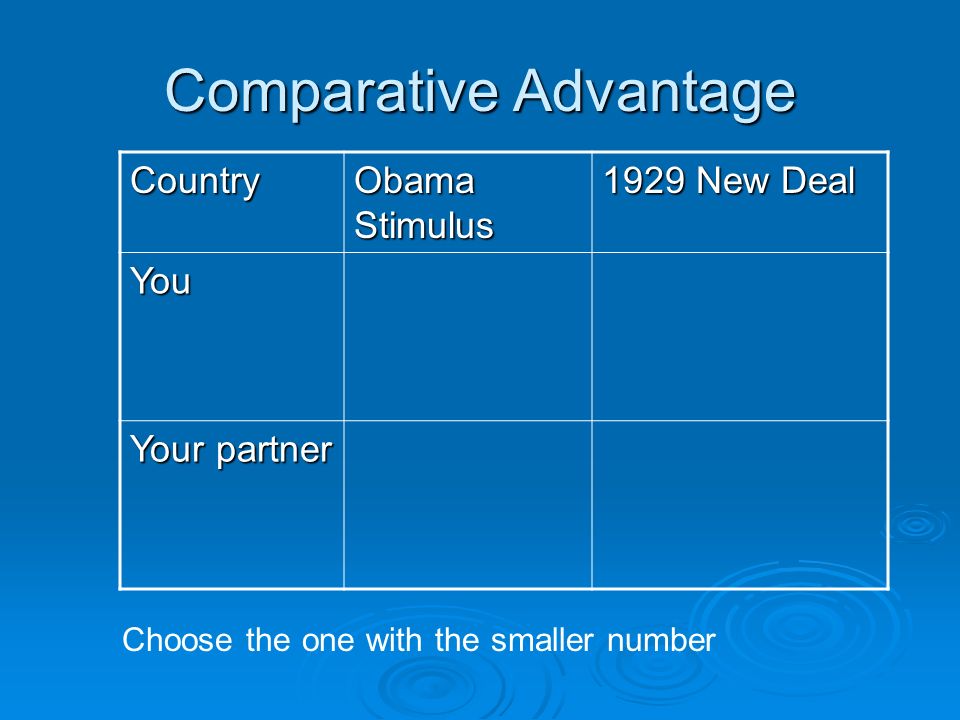 Comparative Advantage

| Country | Obama Stimulus | 1929 New Deal |
|---|---|---|
| You | | |
| Your partner | | |

Choose the one with the smaller number